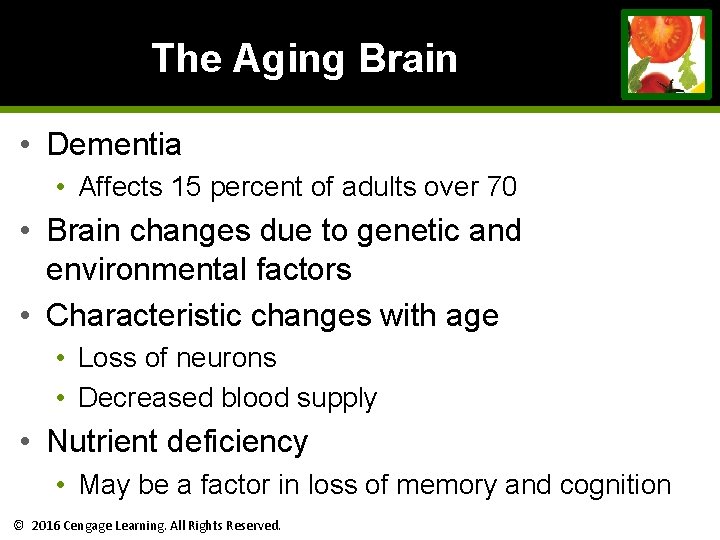 The Aging Brain

• Dementia
  • Affects 15 percent of adults over 70
• Brain changes due to genetic and environmental factors
• Characteristic changes with age
  • Loss of neurons
  • Decreased blood supply
• Nutrient deficiency
  • May be a factor in loss of memory and cognition

© 2016 Cengage Learning. All Rights Reserved.